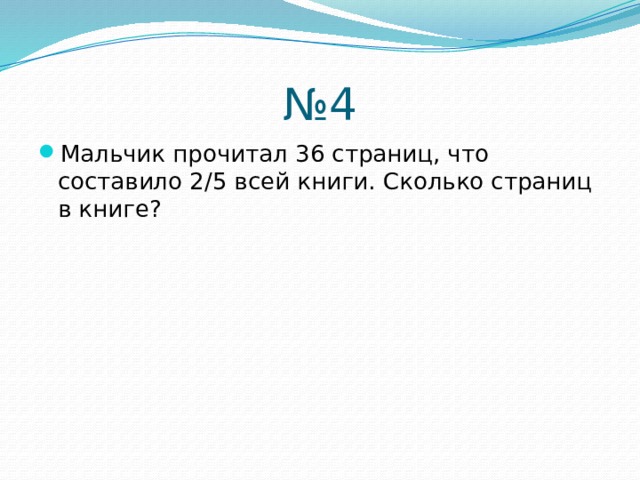 №4

Мальчик прочитал 36 страниц, что составило 2/5 всей книги. Сколько страниц в книге?